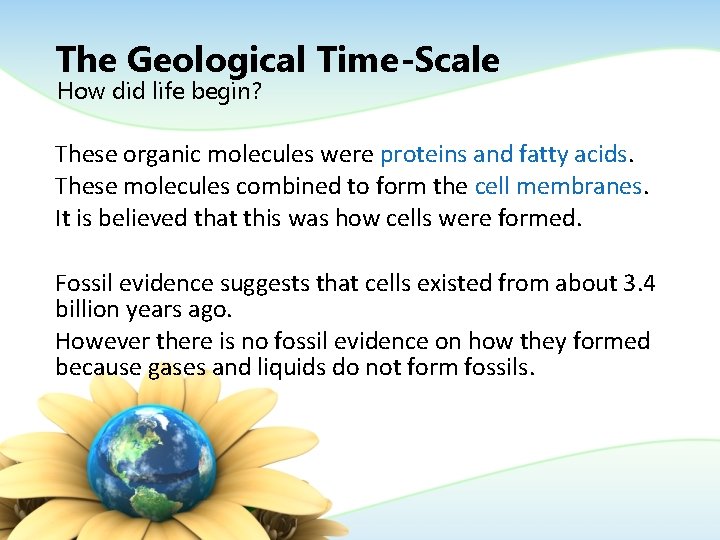 The Geological Time-Scale
How did life begin?

These organic molecules were proteins and fatty acids.
These molecules combined to form the cell membranes.
It is believed that this was how cells were formed.

Fossil evidence suggests that cells existed from about 3.4 billion years ago.
However there is no fossil evidence on how they formed because gases and liquids do not form fossils.